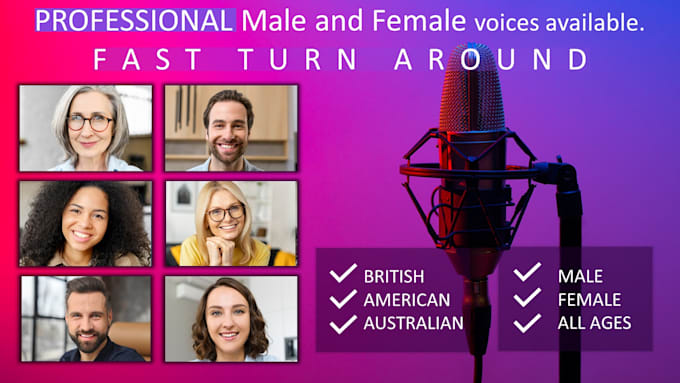 PROFESSIONAL Male and Female voices available.

FAST TURN AROUND

✓ BRITISH
✓ AMERICAN
✓ AUSTRALIAN

✓ MALE
✓ FEMALE
✓ ALL AGES